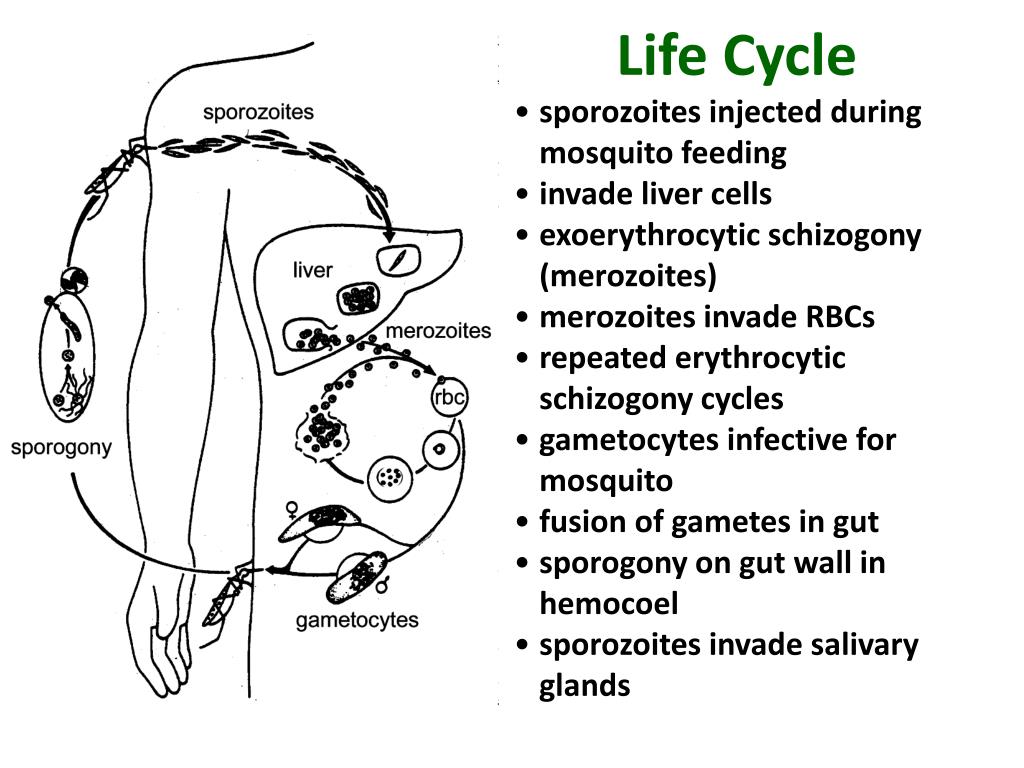 sporozoites

liver

merozoites

rbc

sporogony

♀

♂

gametocytes

Life Cycle

• sporozoites injected during mosquito feeding
• invade liver cells
• exoerythrocytic schizogony (merozoites)
• merozoites invade RBCs
• repeated erythrocytic schizogony cycles
• gametocytes infective for mosquito
• fusion of gametes in gut
• sporogony on gut wall in hemocoel
• sporozoites invade salivary glands